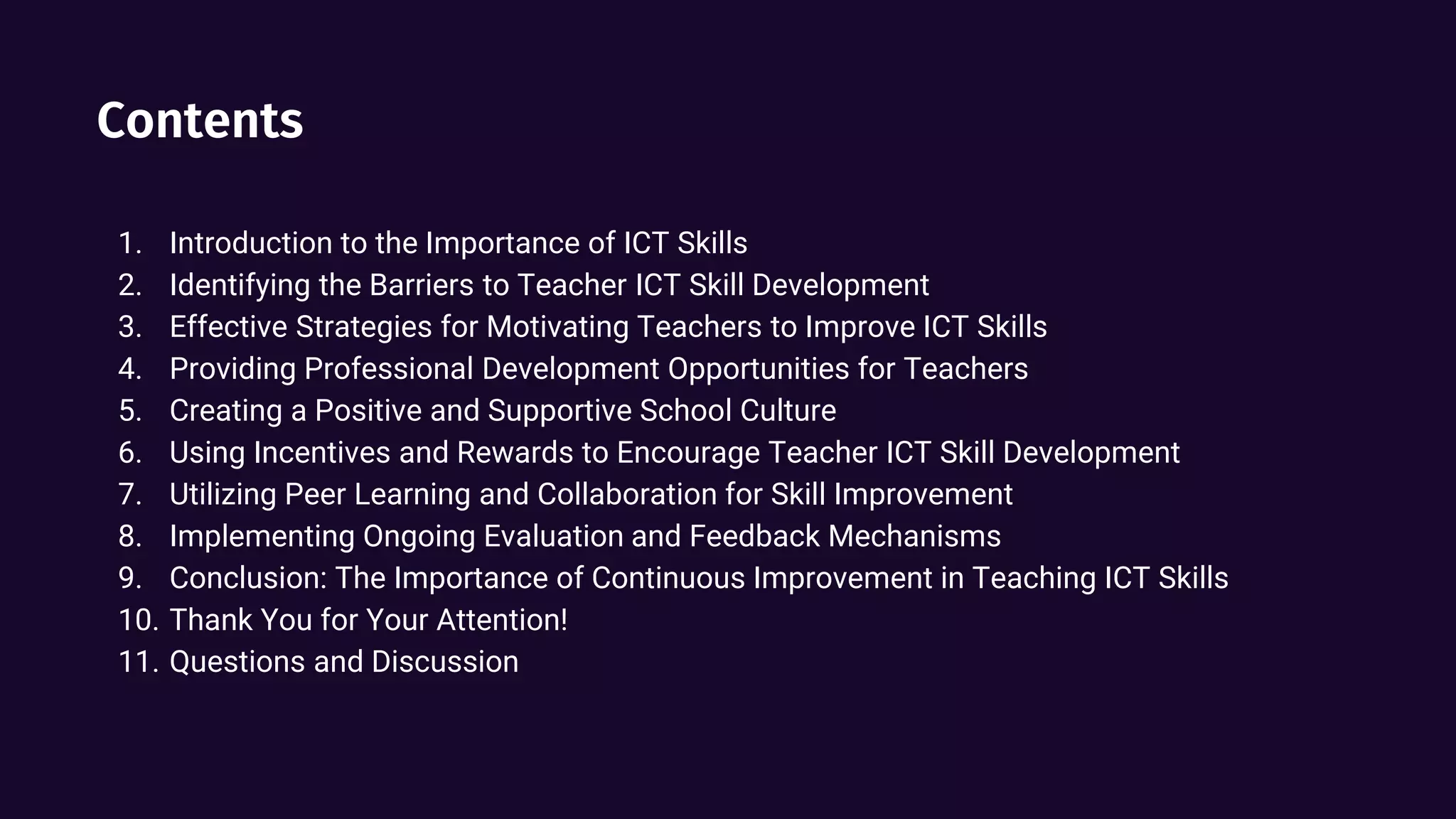 Contents

1. Introduction to the Importance of ICT Skills
2. Identifying the Barriers to Teacher ICT Skill Development
3. Effective Strategies for Motivating Teachers to Improve ICT Skills
4. Providing Professional Development Opportunities for Teachers
5. Creating a Positive and Supportive School Culture
6. Using Incentives and Rewards to Encourage Teacher ICT Skill Development
7. Utilizing Peer Learning and Collaboration for Skill Improvement
8. Implementing Ongoing Evaluation and Feedback Mechanisms
9. Conclusion: The Importance of Continuous Improvement in Teaching ICT Skills
10. Thank You for Your Attention!
11. Questions and Discussion